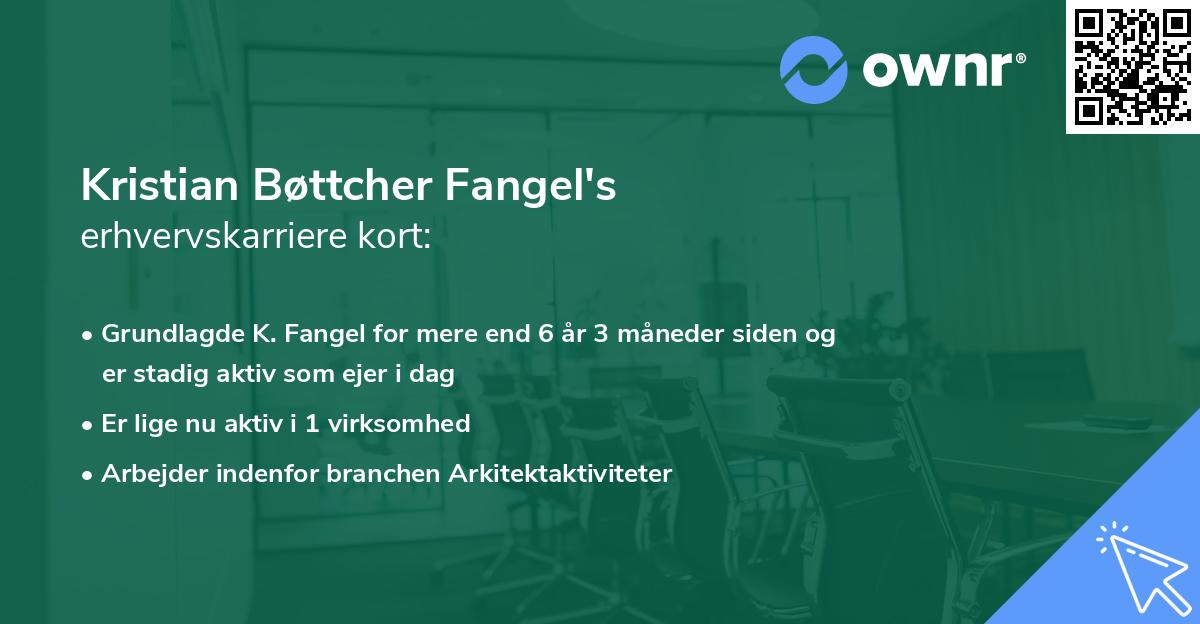 ownr®

Kristian Bøttcher Fangel's
erhvervskarriere kort:

• Grundlagde K. Fangel for mere end 6 år 3 måneder siden og er stadig aktiv som ejer i dag
• Er lige nu aktiv i 1 virksomhed
• Arbejder indenfor branchen Arkitektaktiviteter